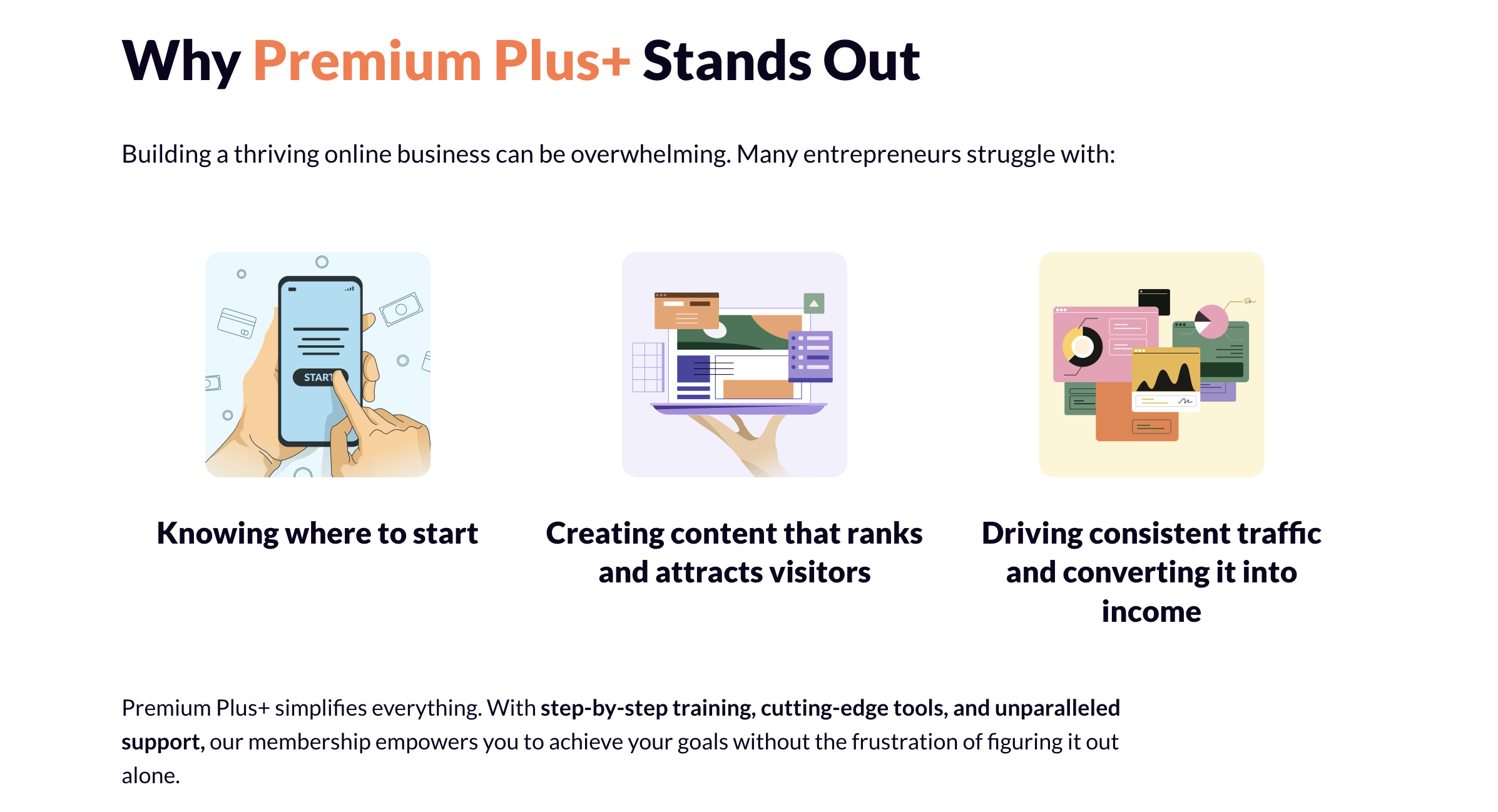 Why Premium Plus+ Stands Out

Building a thriving online business can be overwhelming. Many entrepreneurs struggle with:

START

Knowing where to start

Creating content that ranks and attracts visitors

Driving consistent traffic and converting it into income

Premium Plus+ simplifies everything. With step-by-step training, cutting-edge tools, and unparalleled support, our membership empowers you to achieve your goals without the frustration of figuring it out alone.